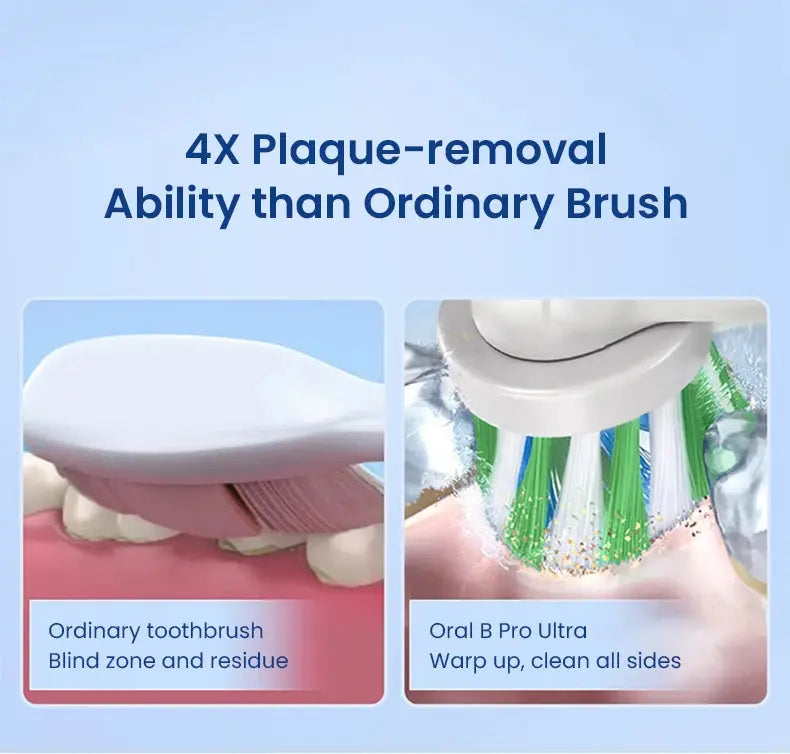 4X Plaque-removal Ability than Ordinary Brush

Ordinary toothbrush
Blind zone and residue

Oral B Pro Ultra
Warp up, clean all sides